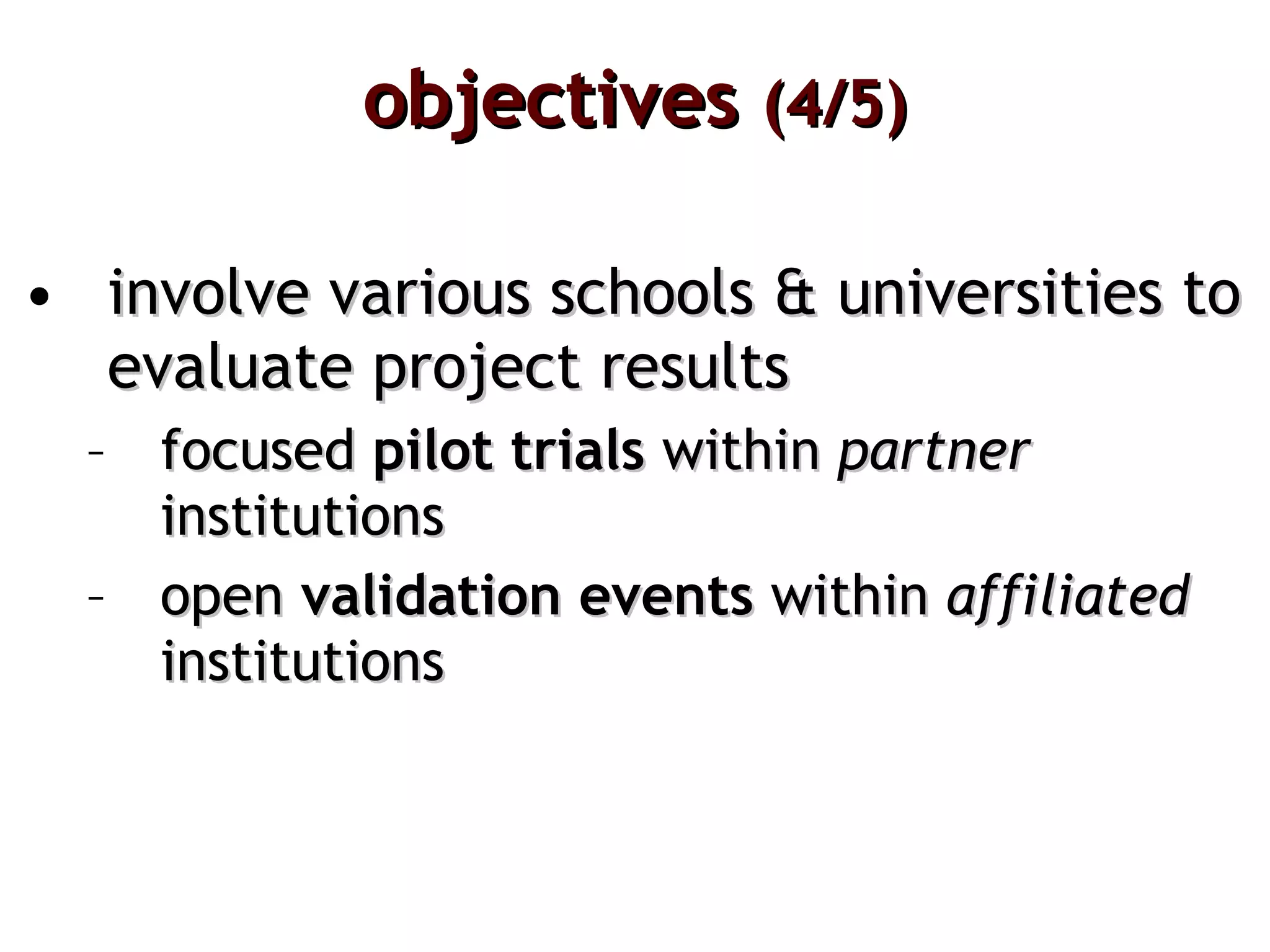 objectives (4/5)

• involve various schools & universities to evaluate project results

– focused pilot trials within partner institutions

– open validation events within affiliated institutions